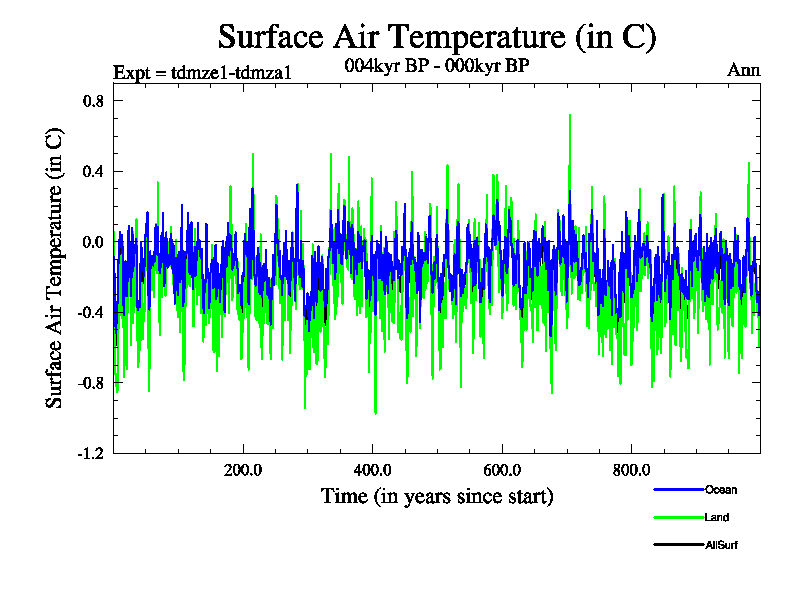 Surface Air Temperature (in C)

Expt = tdmze1-tdmza1

004kyr BP - 000kyr BP

Ann

Surface Air Temperature (in C)

0.8
0.4
0.0
-0.4
-0.8
-1.2

200.0
400.0
600.0
800.0

Time (in years since start)

Ocean
Land
AllSurf